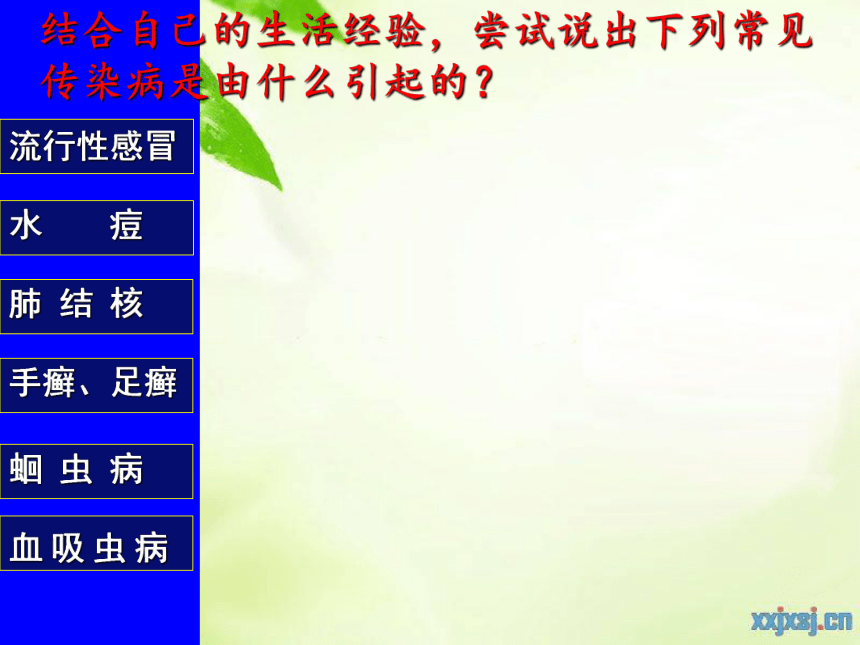 结合自己的生活经验，尝试说出下列常见传染病是由什么引起的？

流行性感冒

水　　痘

肺 结 核

手癣、足癣

蛔 虫 病

血吸虫病

xxjxsj.cn